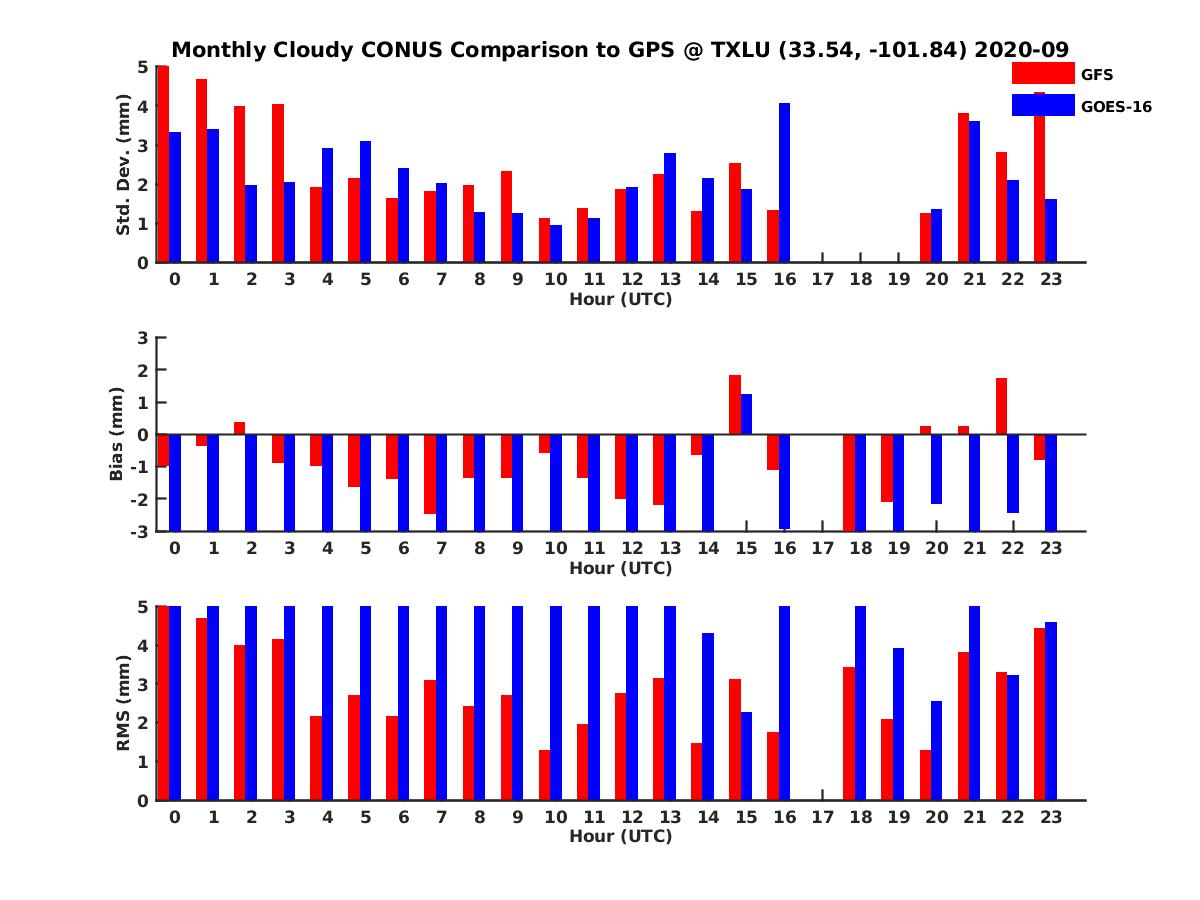 Monthly Cloudy CONUS Comparison to GPS @ TXLU (33.54, -101.84) 2020-09

GFS
GOES-16

Std. Dev. (mm)
5
4
3
2
1
0
0 1 2 3 4 5 6 7 8 9 10 11 12 13 14 15 16 17 18 19 20 21 22 23
Hour (UTC)

Bias (mm)
3
2
1
0
-1
-2
-3
0 1 2 3 4 5 6 7 8 9 10 11 12 13 14 15 16 17 18 19 20 21 22 23
Hour (UTC)

RMS (mm)
5
4
3
2
1
0
0 1 2 3 4 5 6 7 8 9 10 11 12 13 14 15 16 17 18 19 20 21 22 23
Hour (UTC)